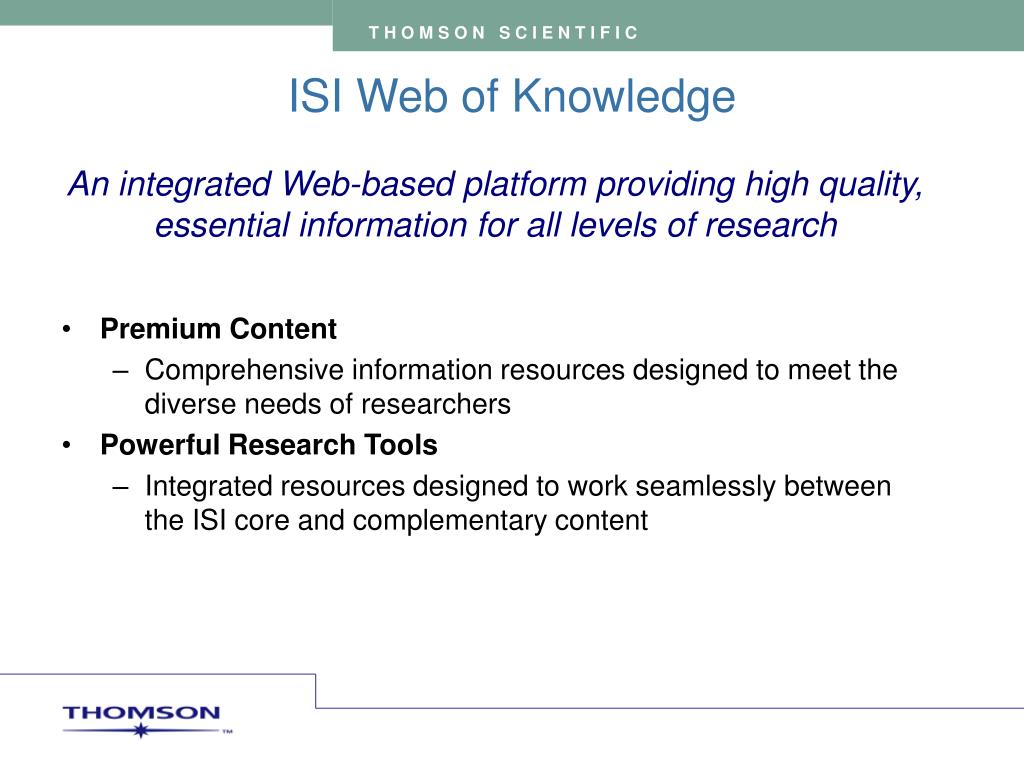 THOMSON SCIENTIFIC

ISI Web of Knowledge

An integrated Web-based platform providing high quality, essential information for all levels of research

• Premium Content
– Comprehensive information resources designed to meet the diverse needs of researchers
• Powerful Research Tools
– Integrated resources designed to work seamlessly between the ISI core and complementary content

THOMSON ™